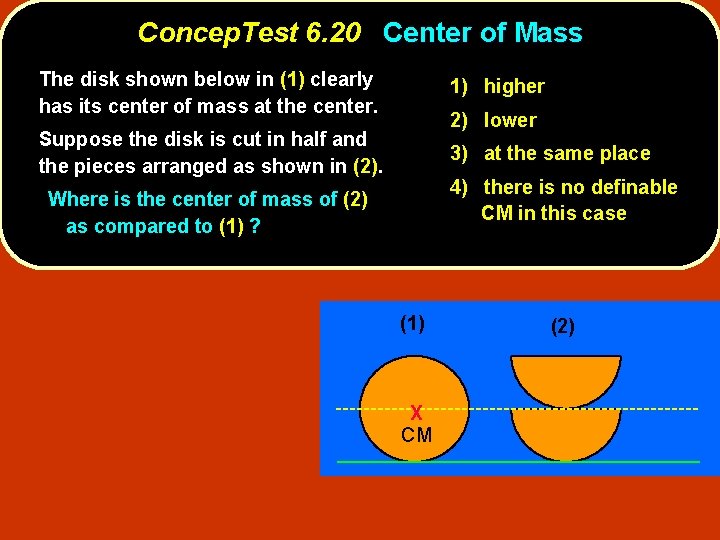 ConcepTest 6.20 Center of Mass

The disk shown below in (1) clearly has its center of mass at the center.

Suppose the disk is cut in half and the pieces arranged as shown in (2).

Where is the center of mass of (2) as compared to (1) ?

1) higher
2) lower
3) at the same place
4) there is no definable CM in this case

(1)
(2)
X
CM